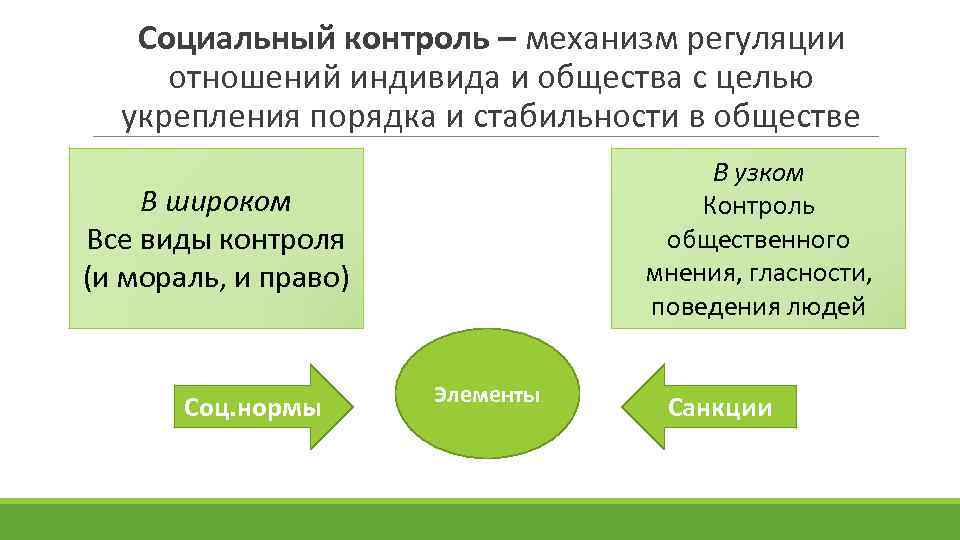 Социальный контроль – механизм регуляции отношений индивида и общества с целью укрепления порядка и стабильности в обществе

В широком
Все виды контроля
(и мораль, и право)

В узком
Контроль общественного мнения, гласности, поведения людей

Соц.нормы

Элементы

Санкции